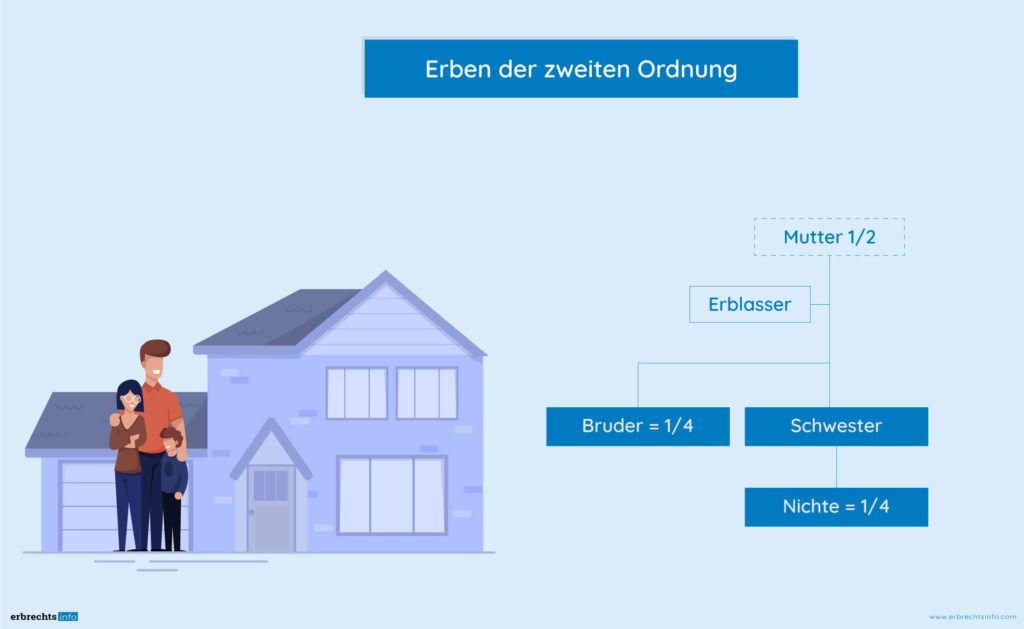 Erben der zweiten Ordnung

Mutter 1/2

Erblasser

Bruder = 1/4

Schwester

Nichte = 1/4

erbrechts info

www.erbrechtsinfo.com